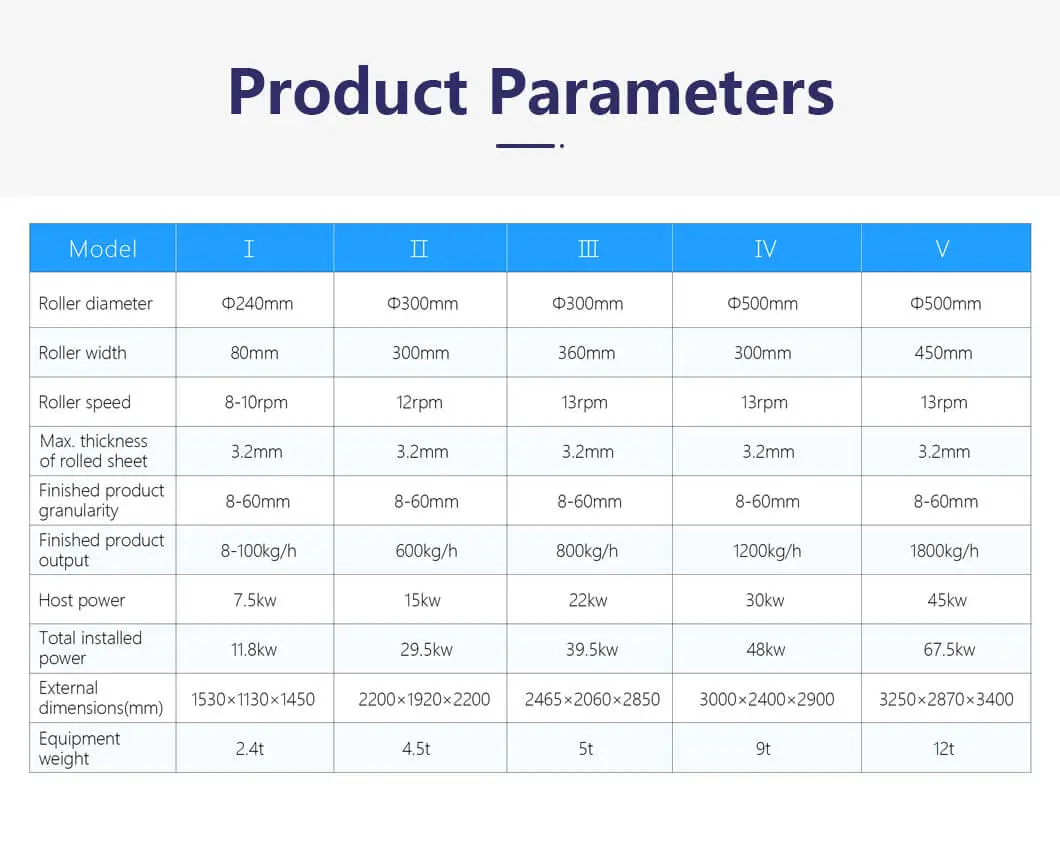 Product Parameters

| Model | I | II | III | IV | V |
|---|---|---|---|---|---|
| Roller diameter | Φ240mm | Φ300mm | Φ300mm | Φ500mm | Φ500mm |
| Roller width | 80mm | 300mm | 360mm | 300mm | 450mm |
| Roller speed | 8-10rpm | 12rpm | 13rpm | 13rpm | 13rpm |
| Max. thickness of rolled sheet | 3.2mm | 3.2mm | 3.2mm | 3.2mm | 3.2mm |
| Finished product granularity | 8-60mm | 8-60mm | 8-60mm | 8-60mm | 8-60mm |
| Finished product output | 8-100kg/h | 600kg/h | 800kg/h | 1200kg/h | 1800kg/h |
| Host power | 7.5kw | 15kw | 22kw | 30kw | 45kw |
| Total installed power | 11.8kw | 29.5kw | 39.5kw | 48kw | 67.5kw |
| External dimensions(mm) | 1530×1130×1450 | 2200×1920×2200 | 2465×2060×2850 | 3000×2400×2900 | 3250×2870×3400 |
| Equipment weight | 2.4t | 4.5t | 5t | 9t | 12t |